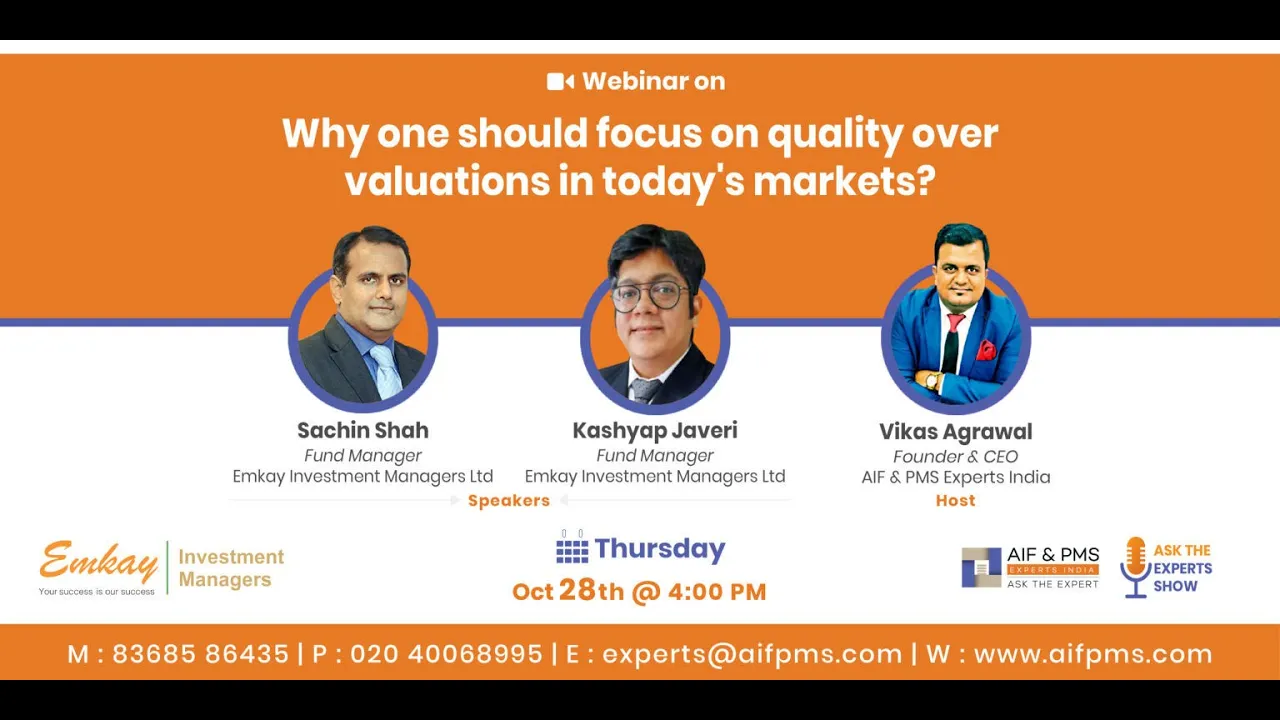 Webinar on

Why one should focus on quality over valuations in today's markets?

Sachin Shah
Fund Manager
Emkay Investment Managers Ltd

Kashyap Javeri
Fund Manager
Emkay Investment Managers Ltd

Speakers

Vikas Agrawal
Founder & CEO
AIF & PMS Experts India
Host

Emkay
Your success is our success
Investment Managers

Thursday
Oct 28th @ 4:00 PM

AIF & PMS
EXPERTS INDIA
ASK THE EXPERT

ASK THE EXPERTS SHOW

M : 83685 86435 | P : 020 40068995 | E : experts@aifpms.com | W : www.aifpms.com